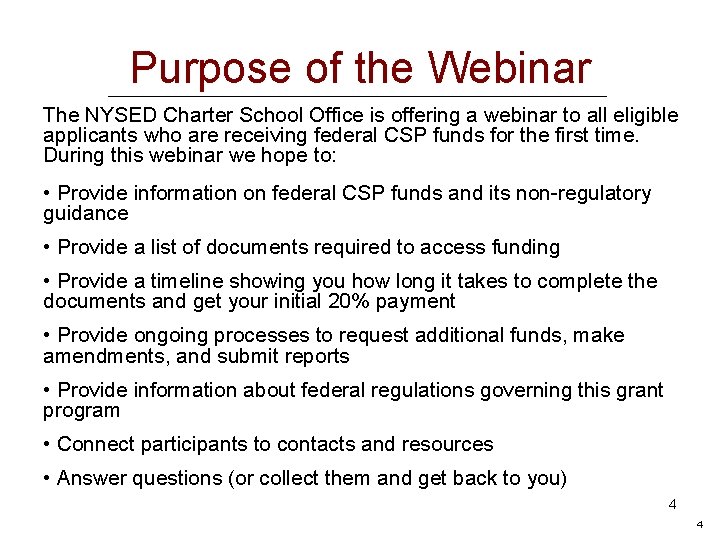 Purpose of the Webinar

The NYSED Charter School Office is offering a webinar to all eligible applicants who are receiving federal CSP funds for the first time. During this webinar we hope to:

• Provide information on federal CSP funds and its non-regulatory guidance

• Provide a list of documents required to access funding

• Provide a timeline showing you how long it takes to complete the documents and get your initial 20% payment

• Provide ongoing processes to request additional funds, make amendments, and submit reports

• Provide information about federal regulations governing this grant program

• Connect participants to contacts and resources

• Answer questions (or collect them and get back to you)

4

4